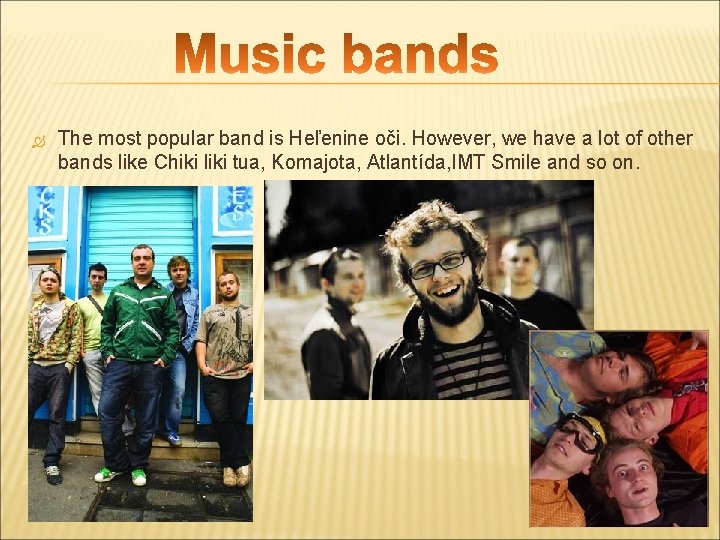 Music bands

The most popular band is Heľenine oči. However, we have a lot of other bands like Chiki liki tua, Komajota, Atlantída,IMT Smile and so on.